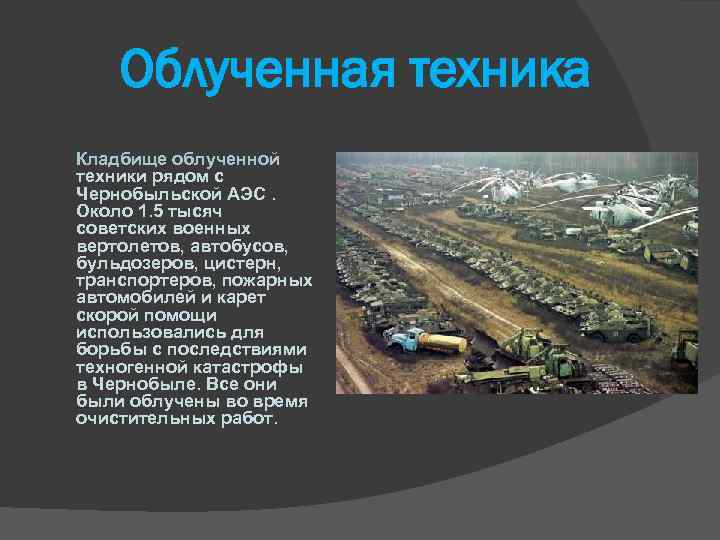 Облученная техника

Кладбище облученной техники рядом с Чернобыльской АЭС . Около 1.5 тысяч советских военных вертолетов, автобусов, бульдозеров, цистерн, транспортеров, пожарных автомобилей и карет скорой помощи использовались для борьбы с последствиями техногенной катастрофы в Чернобыле. Все они были облучены во время очистительных работ.